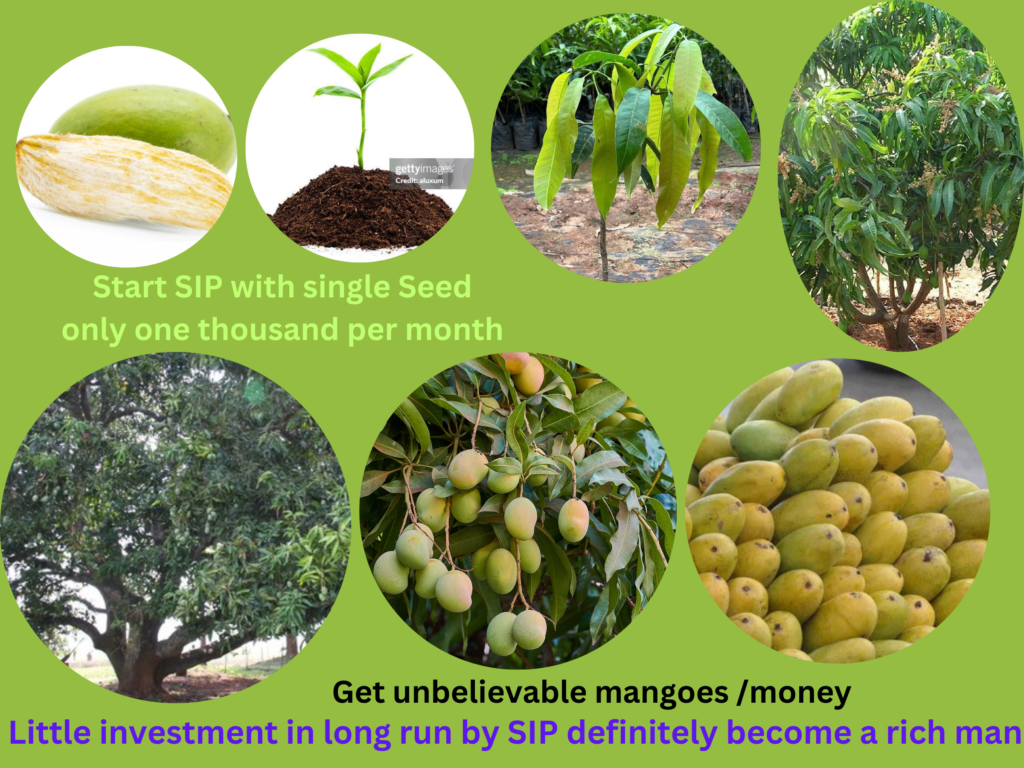 gettyimages
Credit: aluxum

Start SIP with single Seed
only one thousand per month

Get unbelievable mangoes /money
Little investment in long run by SIP definitely become a rich man